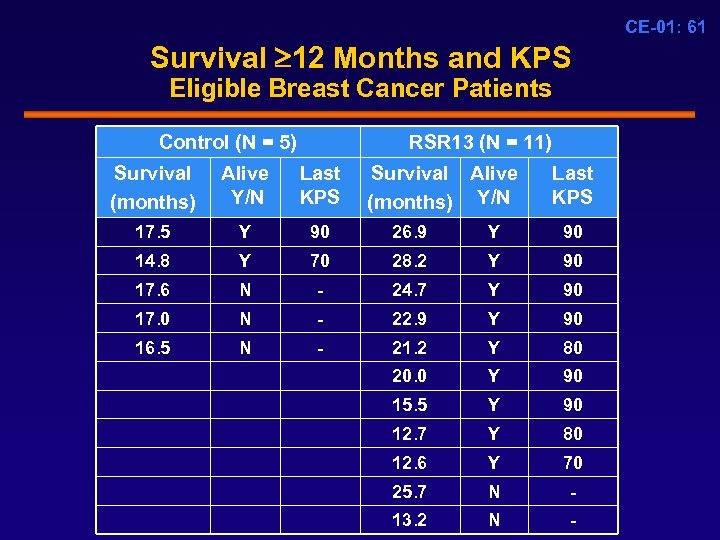 CE-01: 61

Survival $\geq$12 Months and KPS
Eligible Breast Cancer Patients

| Control (N = 5) | | | RSR13 (N = 11) | | |
|---|---|---|---|---|---|
| Survival (months) | Alive Y/N | Last KPS | Survival (months) | Alive Y/N | Last KPS |
| 17.5 | Y | 90 | 26.9 | Y | 90 |
| 14.8 | Y | 70 | 28.2 | Y | 90 |
| 17.6 | N | - | 24.7 | Y | 90 |
| 17.0 | N | - | 22.9 | Y | 90 |
| 16.5 | N | - | 21.2 | Y | 80 |
| | | | 20.0 | Y | 90 |
| | | | 15.5 | Y | 90 |
| | | | 12.7 | Y | 80 |
| | | | 12.6 | Y | 70 |
| | | | 25.7 | N | - |
| | | | 13.2 | N | - |